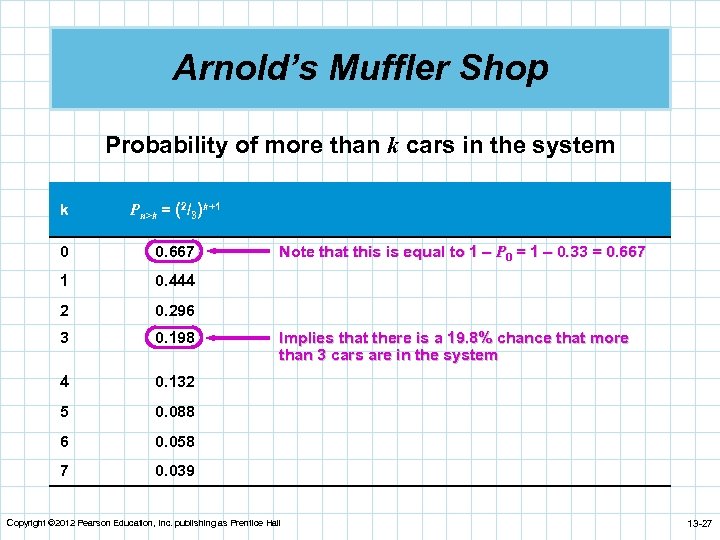 Arnold's Muffler Shop

Probability of more than $k$ cars in the system

| k | $P_{n>k} = (^2/_3)^{k+1}$ | |
|---|---|---|
| 0 | 0.667 | Note that this is equal to $1 - P_0 = 1 - 0.33 = 0.667$ |
| 1 | 0.444 | |
| 2 | 0.296 | |
| 3 | 0.198 | Implies that there is a 19.8% chance that more than 3 cars are in the system |
| 4 | 0.132 | |
| 5 | 0.088 | |
| 6 | 0.058 | |
| 7 | 0.039 | |

Copyright ©2012 Pearson Education, Inc. publishing as Prentice Hall

13-27